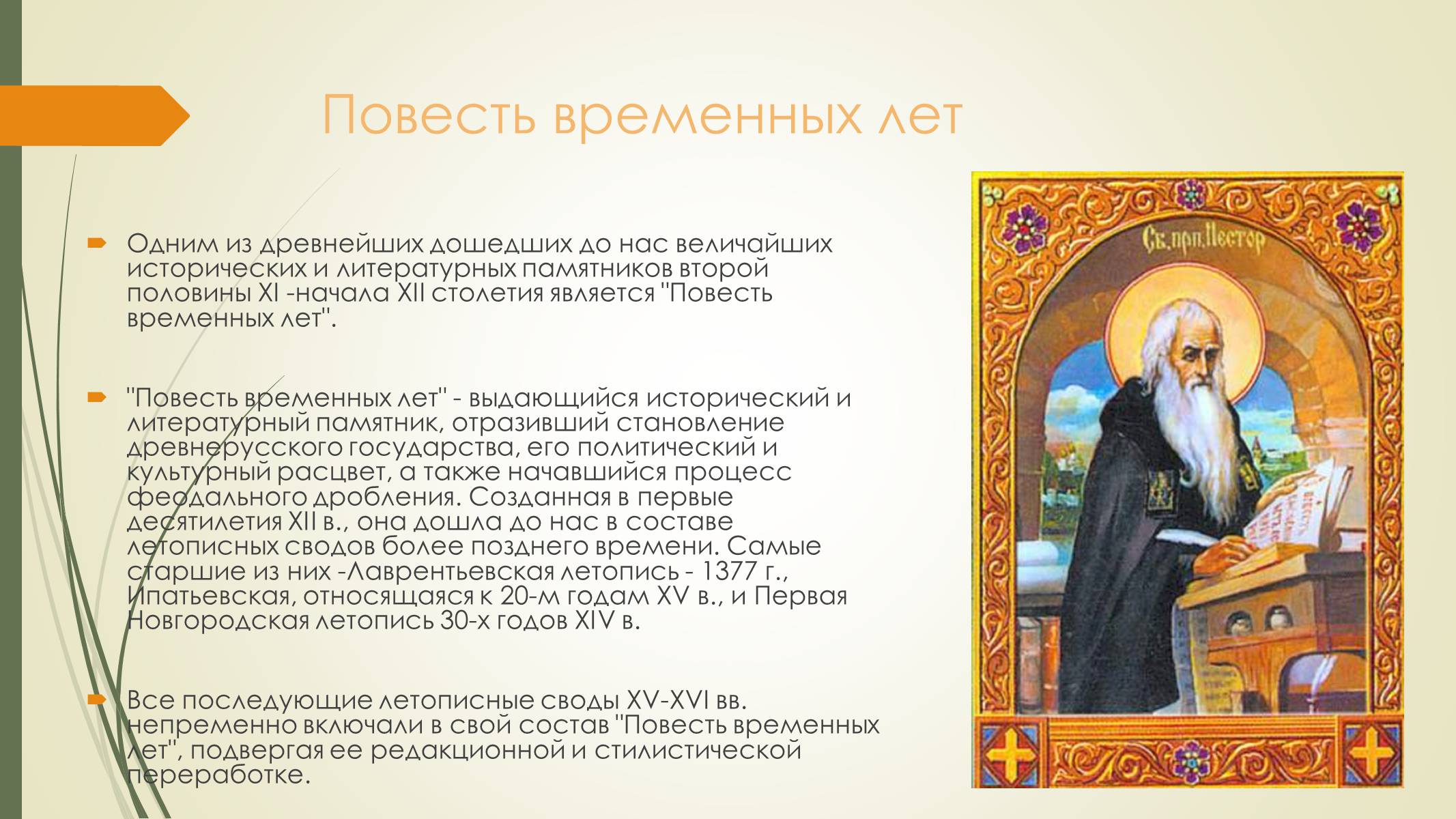 Повесть временных лет

Одним из древнейших дошедших до нас величайших исторических и литературных памятников второй половины XI -начала XII столетия является "Повесть временных лет".

"Повесть временных лет" - выдающийся исторический и литературный памятник, отразивший становление древнерусского государства, его политический и культурный расцвет, а также начавшийся процесс феодального дробления. Созданная в первые десятилетия XII в., она дошла до нас в составе летописных сводов более позднего времени. Самые старшие из них -Лаврентьевская летопись - 1377 г., Ипатьевская, относящаяся к 20-м годам XV в., и Первая Новгородская летопись 30-х годов XIV в.

Все последующие летописные своды XV-XVI вв. непременно включали в свой состав "Повесть временных лет", подвергая ее редакционной и стилистической переработке.

Св. прп. Нестор